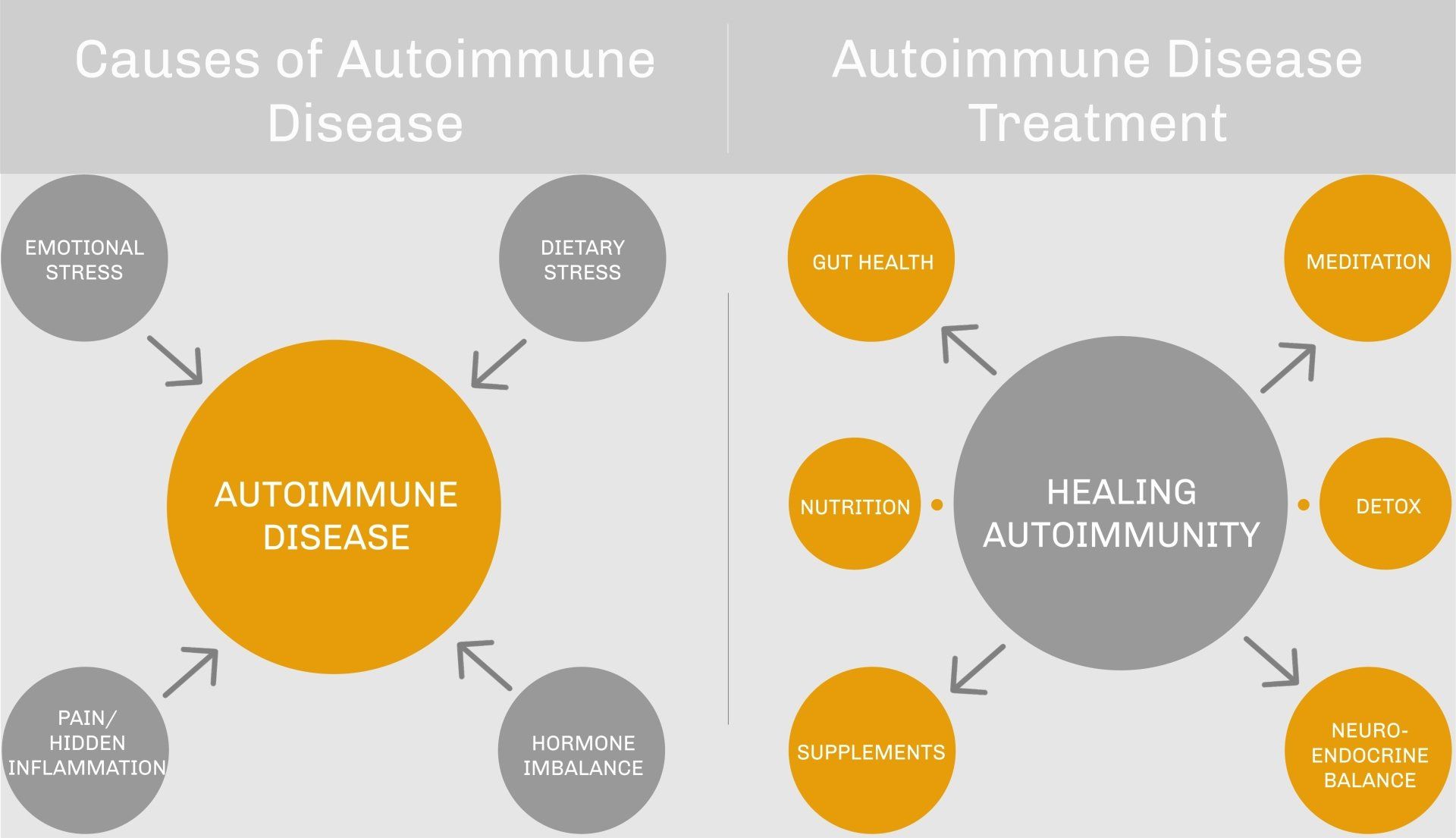 Causes of Autoimmune Disease

EMOTIONAL STRESS

DIETARY STRESS

AUTOIMMUNE DISEASE

PAIN/ HIDDEN INFLAMMATION

HORMONE IMBALANCE

Autoimmune Disease Treatment

GUT HEALTH

MEDITATION

NUTRITION

HEALING AUTOIMMUNITY

DETOX

SUPPLEMENTS

NEURO-ENDOCRINE BALANCE